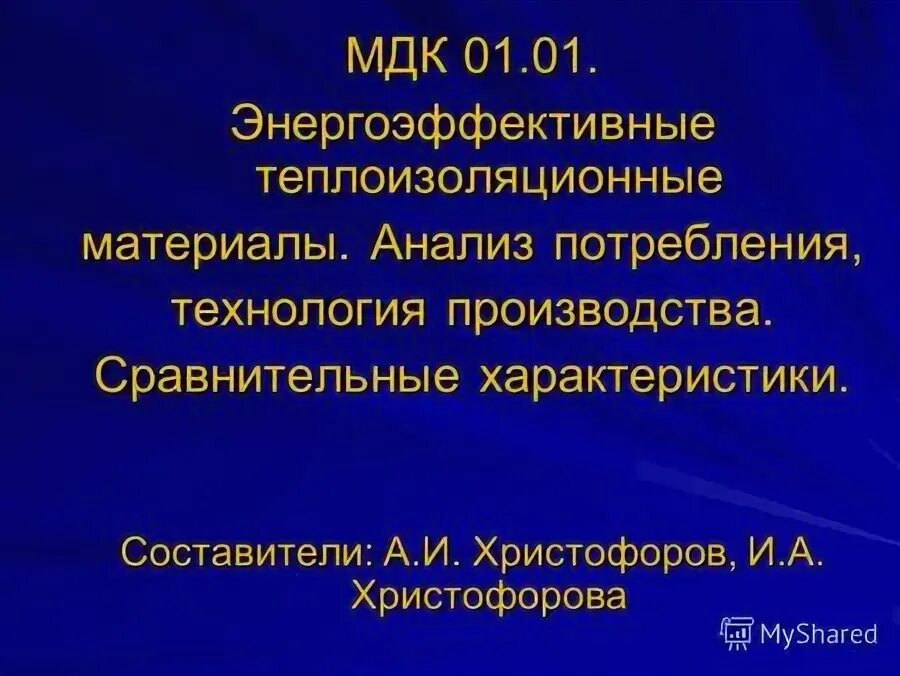 МДК 01.01.

Энергоэффективные теплоизоляционные материалы. Анализ потребления, технология производства. Сравнительные характеристики.

Составители: А.И. Христофоров, И.А. Христофорова

MyShared